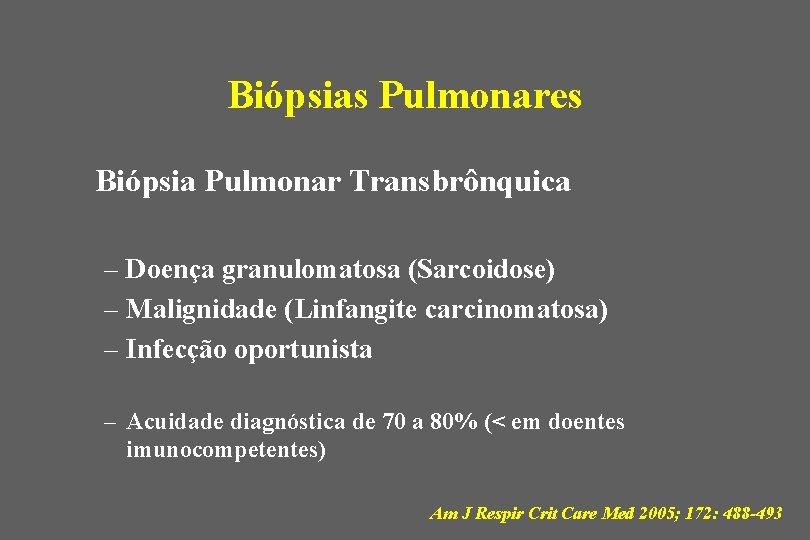 Biópsias Pulmonares

Biópsia Pulmonar Transbrônquica

– Doença granulomatosa (Sarcoidose)
– Malignidade (Linfangite carcinomatosa)
– Infecção oportunista

– Acuidade diagnóstica de 70 a 80% (< em doentes imunocompetentes)

Am J Respir Crit Care Med 2005; 172: 488-493